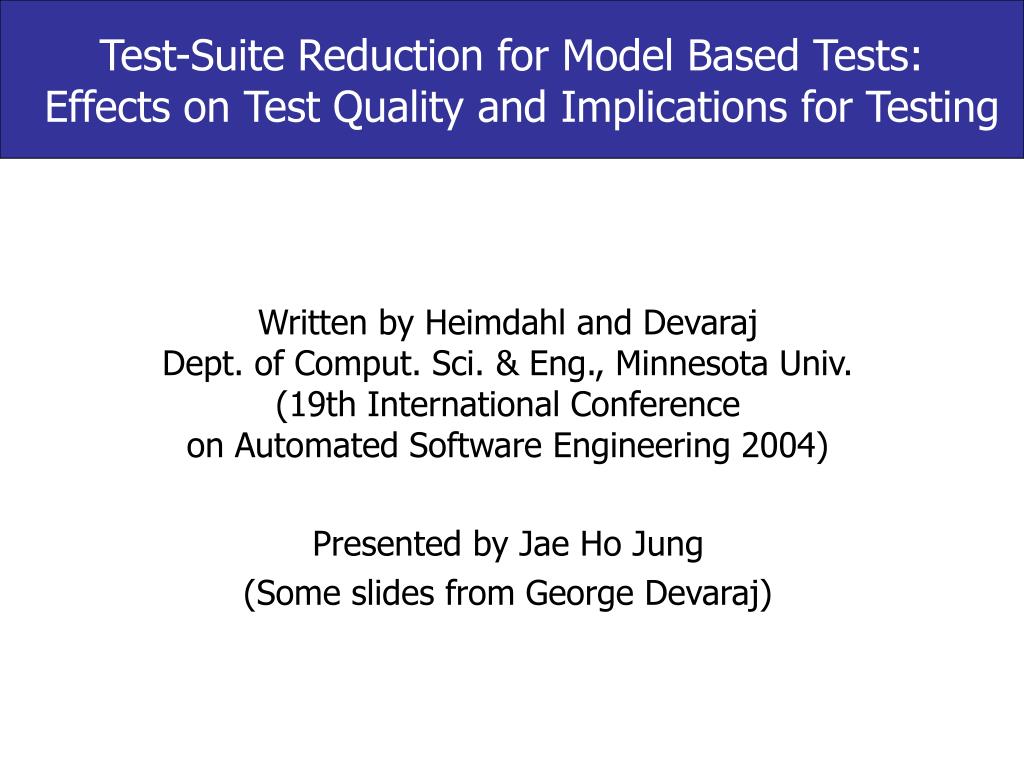 Test-Suite Reduction for Model Based Tests: Effects on Test Quality and Implications for Testing

Written by Heimdahl and Devaraj
Dept. of Comput. Sci. & Eng., Minnesota Univ.
(19th International Conference
on Automated Software Engineering 2004)

Presented by Jae Ho Jung

(Some slides from George Devaraj)